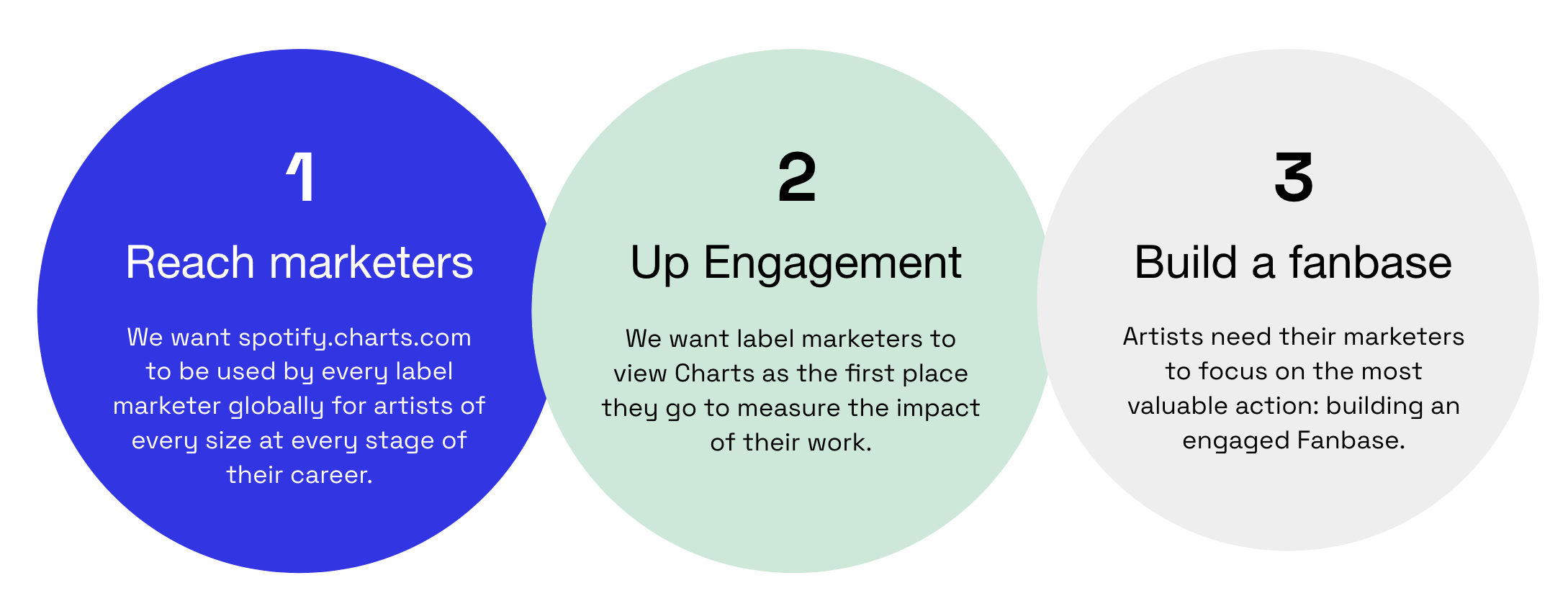 1

Reach marketers

We want spotify.charts.com to be used by every label marketer globally for artists of every size at every stage of their career.

2

Up Engagement

We want label marketers to view Charts as the first place they go to measure the impact of their work.

3

Build a fanbase

Artists need their marketers to focus on the most valuable action: building an engaged Fanbase.